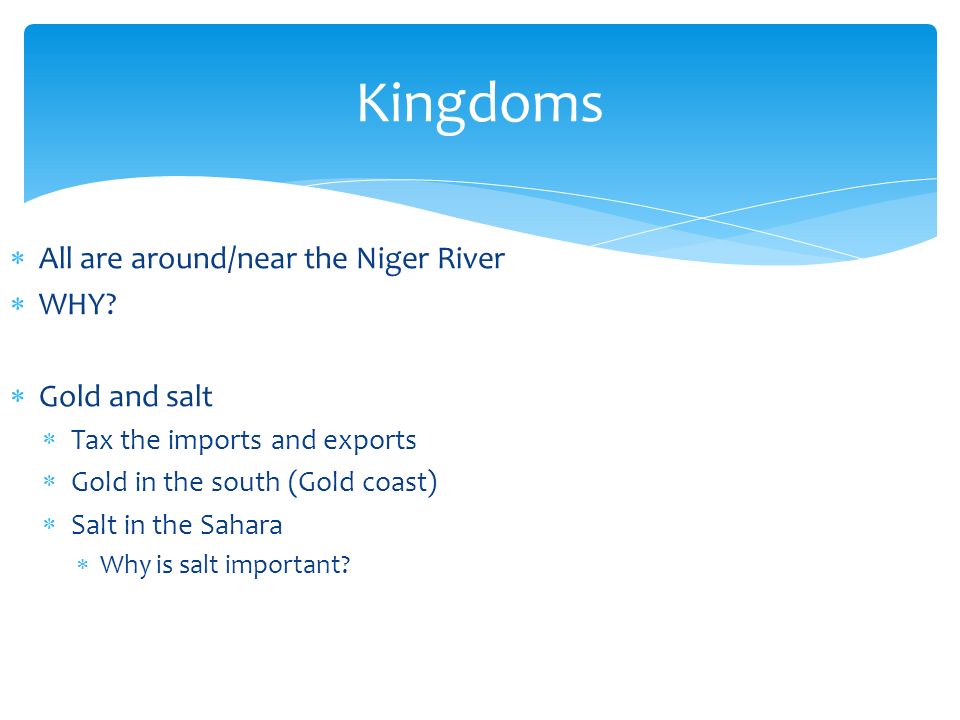 Kingdoms

* All are around/near the Niger River
* WHY?

* Gold and salt
  * Tax the imports and exports
  * Gold in the south (Gold coast)
  * Salt in the Sahara
    * Why is salt important?